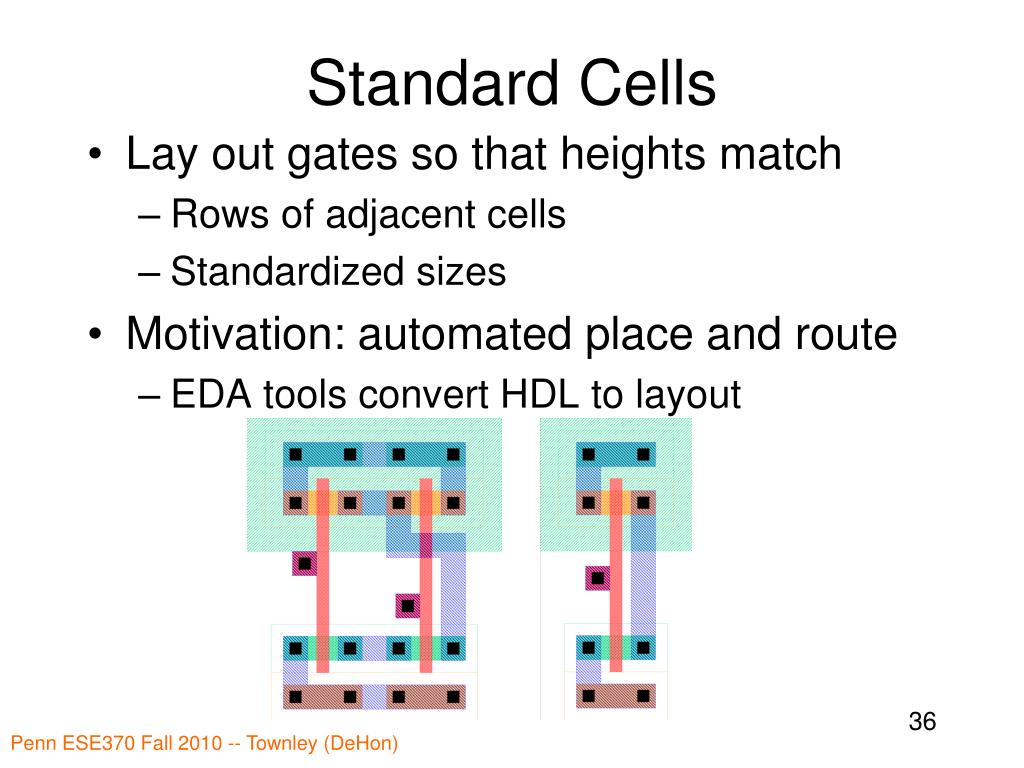 Standard Cells

• Lay out gates so that heights match
– Rows of adjacent cells
– Standardized sizes
• Motivation: automated place and route
– EDA tools convert HDL to layout

36

Penn ESE370 Fall 2010 -- Townley (DeHon)